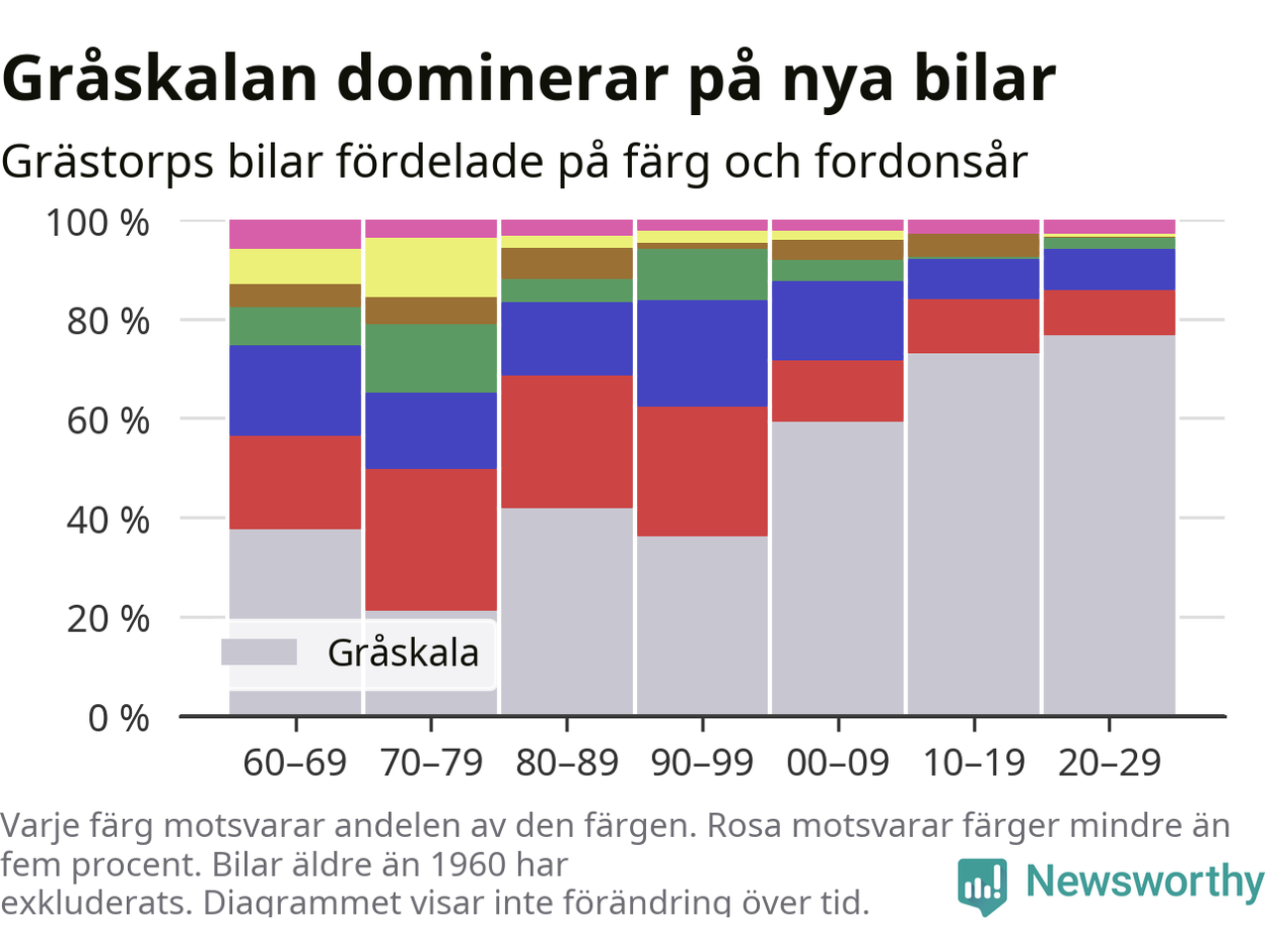 Gråskalan dominerar på nya bilar

Grästorps bilar fördelade på färg och fordonsår

100 %
80 %
60 %
40 %
20 %
0 %

Gråskala

60–69 70–79 80–89 90–99 00–09 10–19 20–29

Varje färg motsvarar andelen av den färgen. Rosa motsvarar färger mindre än fem procent. Bilar äldre än 1960 har exkluderats. Diagrammet visar inte förändring över tid.

Newsworthy